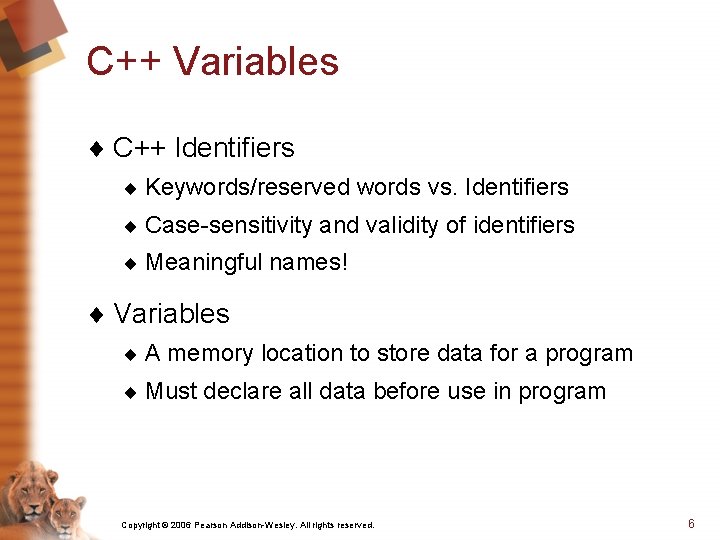 C++ Variables

♦ C++ Identifiers

♦ Keywords/reserved words vs. Identifiers

♦ Case-sensitivity and validity of identifiers

♦ Meaningful names!

♦ Variables

♦ A memory location to store data for a program

♦ Must declare all data before use in program

Copyright © 2006 Pearson Addison-Wesley. All rights reserved.

6